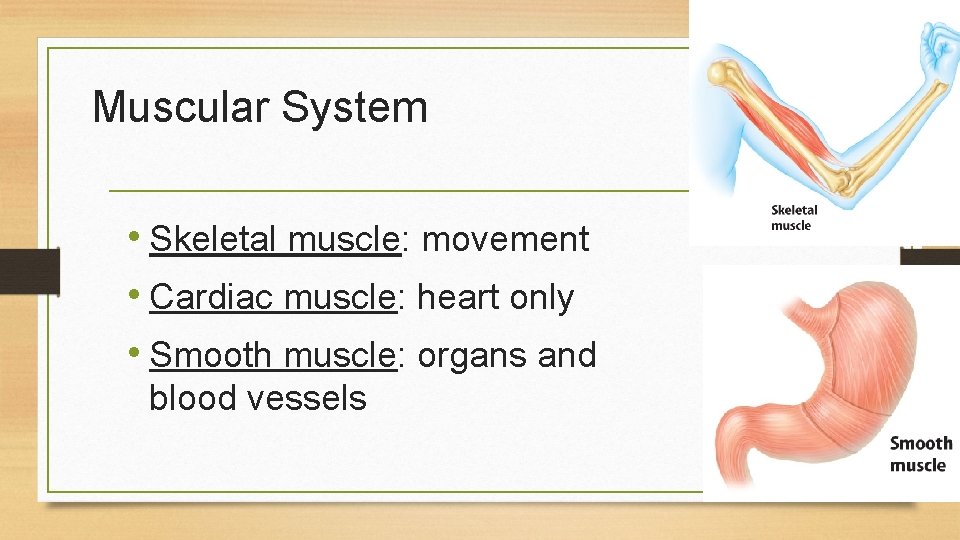 Muscular System

• Skeletal muscle: movement

• Cardiac muscle: heart only

• Smooth muscle: organs and blood vessels

Skeletal muscle

Smooth muscle